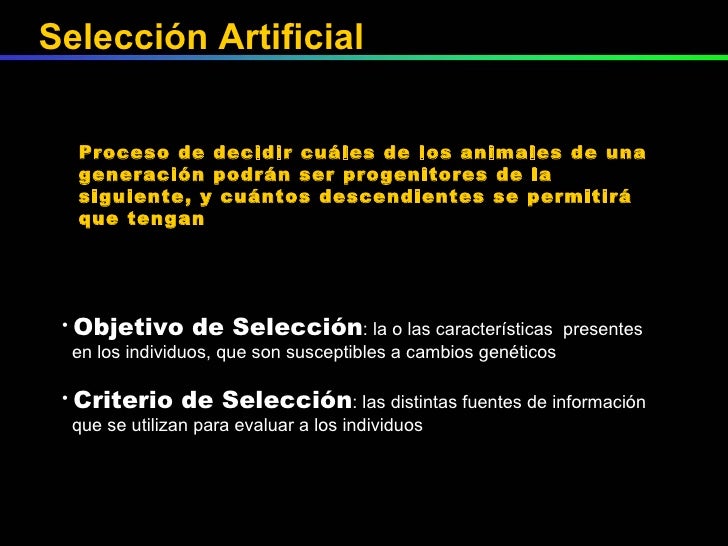 Selección Artificial

Proceso de decidir cuáles de los animales de una generación podrán ser progenitores de la siguiente, y cuántos descendientes se permitirá que tengan

• Objetivo de Selección: la o las características presentes en los individuos, que son susceptibles a cambios genéticos

• Criterio de Selección: las distintas fuentes de información que se utilizan para evaluar a los individuos